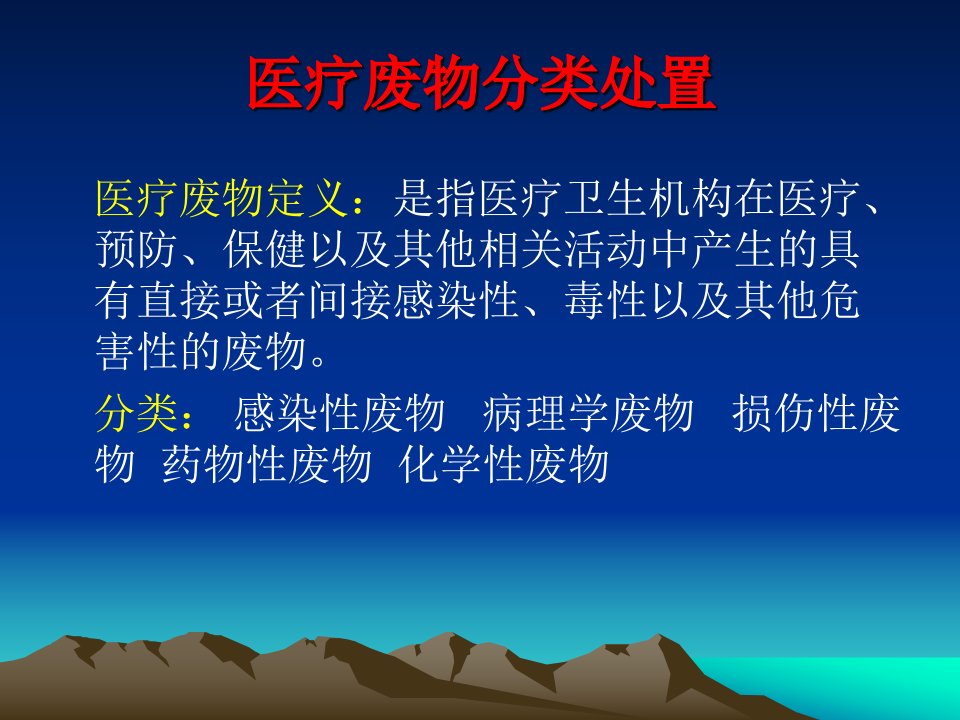 医疗废物分类处置

医疗废物定义：是指医疗卫生机构在医疗、预防、保健以及其他相关活动中产生的具有直接或者间接感染性、毒性以及其他危害性的废物。

分类： 感染性废物 病理学废物 损伤性废物 药物性废物 化学性废物